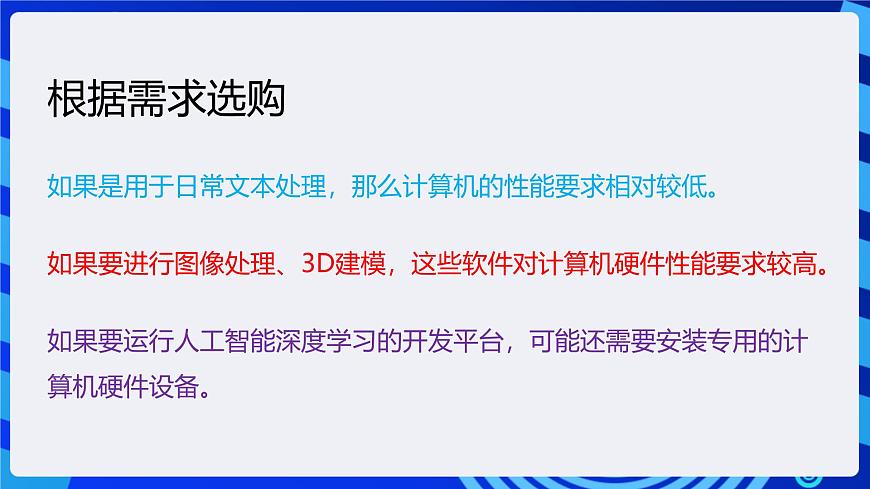 根据需求选购

如果是用于日常文本处理，那么计算机的性能要求相对较低。

如果要进行图像处理、3D建模，这些软件对计算机硬件性能要求较高。

如果要运行人工智能深度学习的开发平台，可能还需要安装专用的计算机硬件设备。